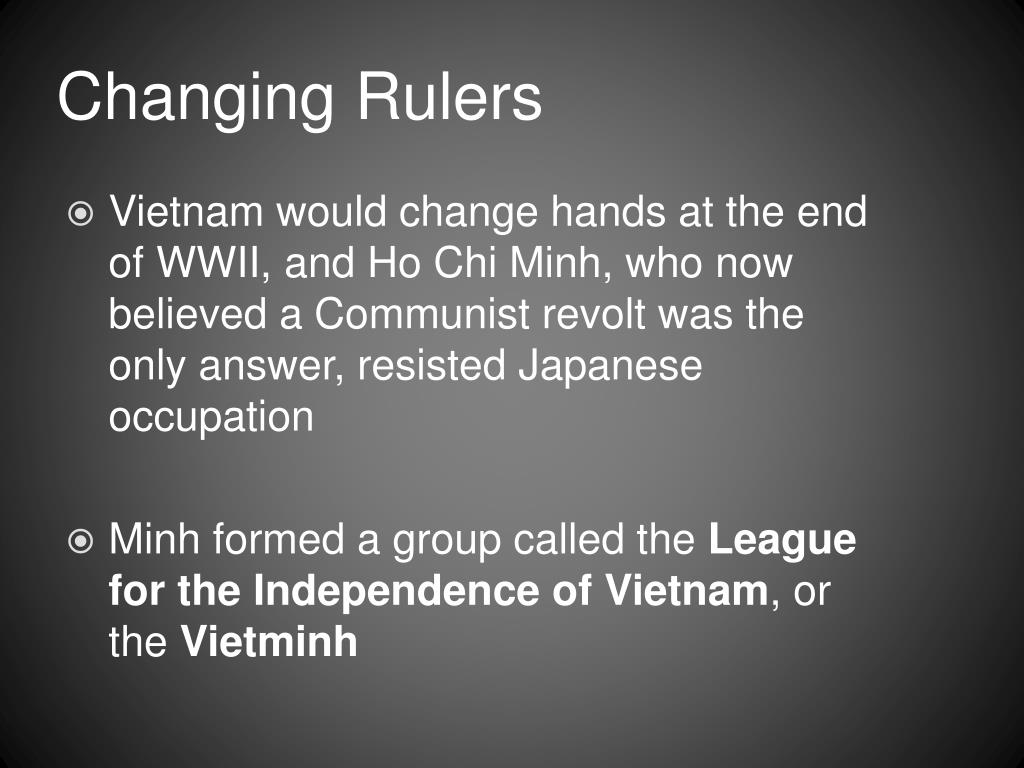 Changing Rulers

Vietnam would change hands at the end of WWII, and Ho Chi Minh, who now believed a Communist revolt was the only answer, resisted Japanese occupation

Minh formed a group called the League for the Independence of Vietnam, or the Vietminh